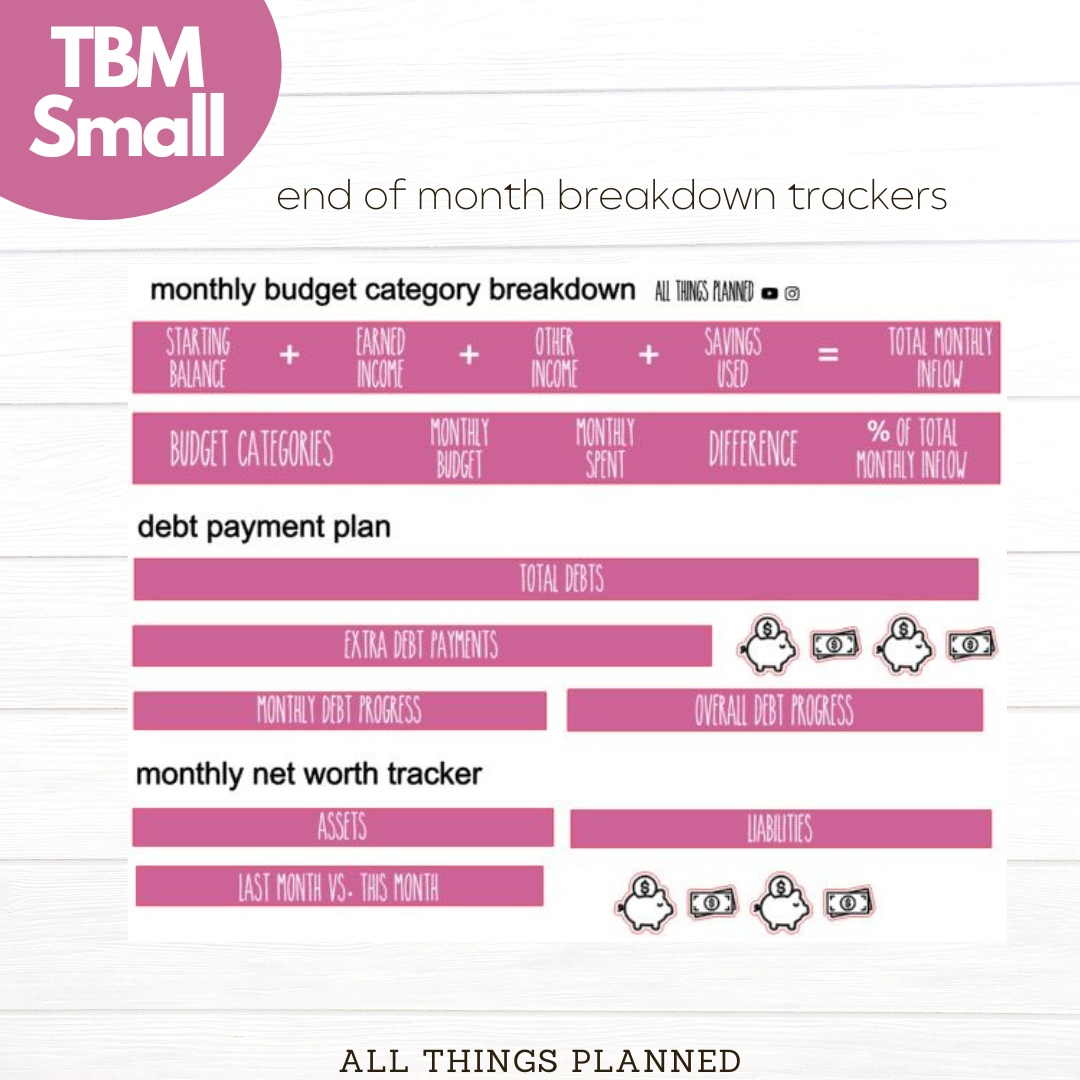 TBM Small

end of month breakdown trackers

monthly budget category breakdown ALL THINGS PLANNED

STARTING BALANCE + EARNED INCOME + OTHER INCOME + SAVINGS USED = TOTAL MONTHLY INFLOW

BUDGET CATEGORIES MONTHLY BUDGET MONTHLY SPENT DIFFERENCE % OF TOTAL MONTHLY INFLOW

debt payment plan

TOTAL DEBTS

EXTRA DEBT PAYMENTS

MONTHLY DEBT PROGRESS

OVERALL DEBT PROGRESS

monthly net worth tracker

ASSETS

LIABILITIES

LAST MONTH VS. THIS MONTH

ALL THINGS PLANNED